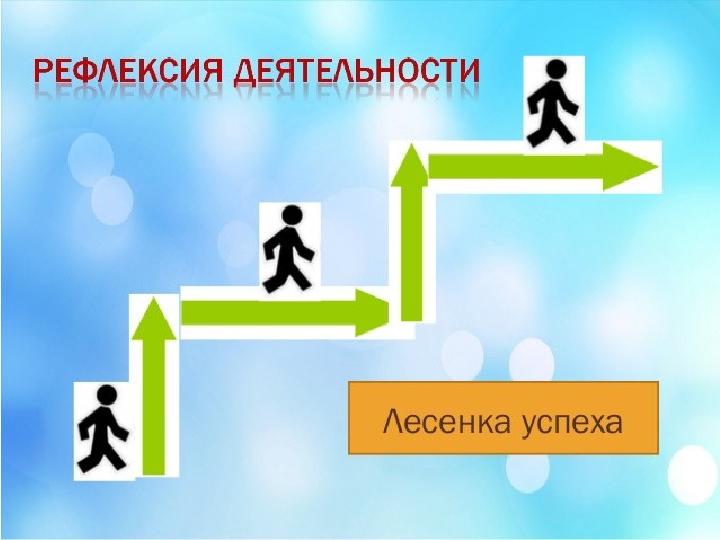 РЕФЛЕКСИЯ ДЕЯТЕЛЬНОСТИ

Лесенка успеха